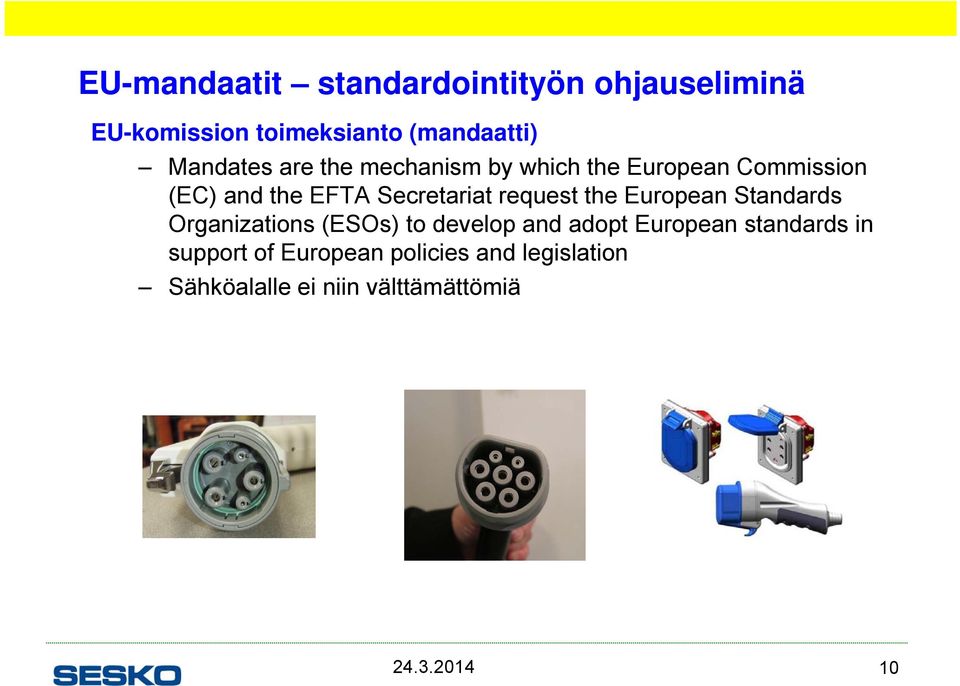 EU-mandaatit – standardointityön ohjauseliminä

EU-komission toimeksianto (mandaatti)

– Mandates are the mechanism by which the European Commission (EC) and the EFTA Secretariat request the European Standards Organizations (ESOs) to develop and adopt European standards in support of European policies and legislation

– Sähköalalle ei niin välttämättömiä

SESKO

24.3.2014

10